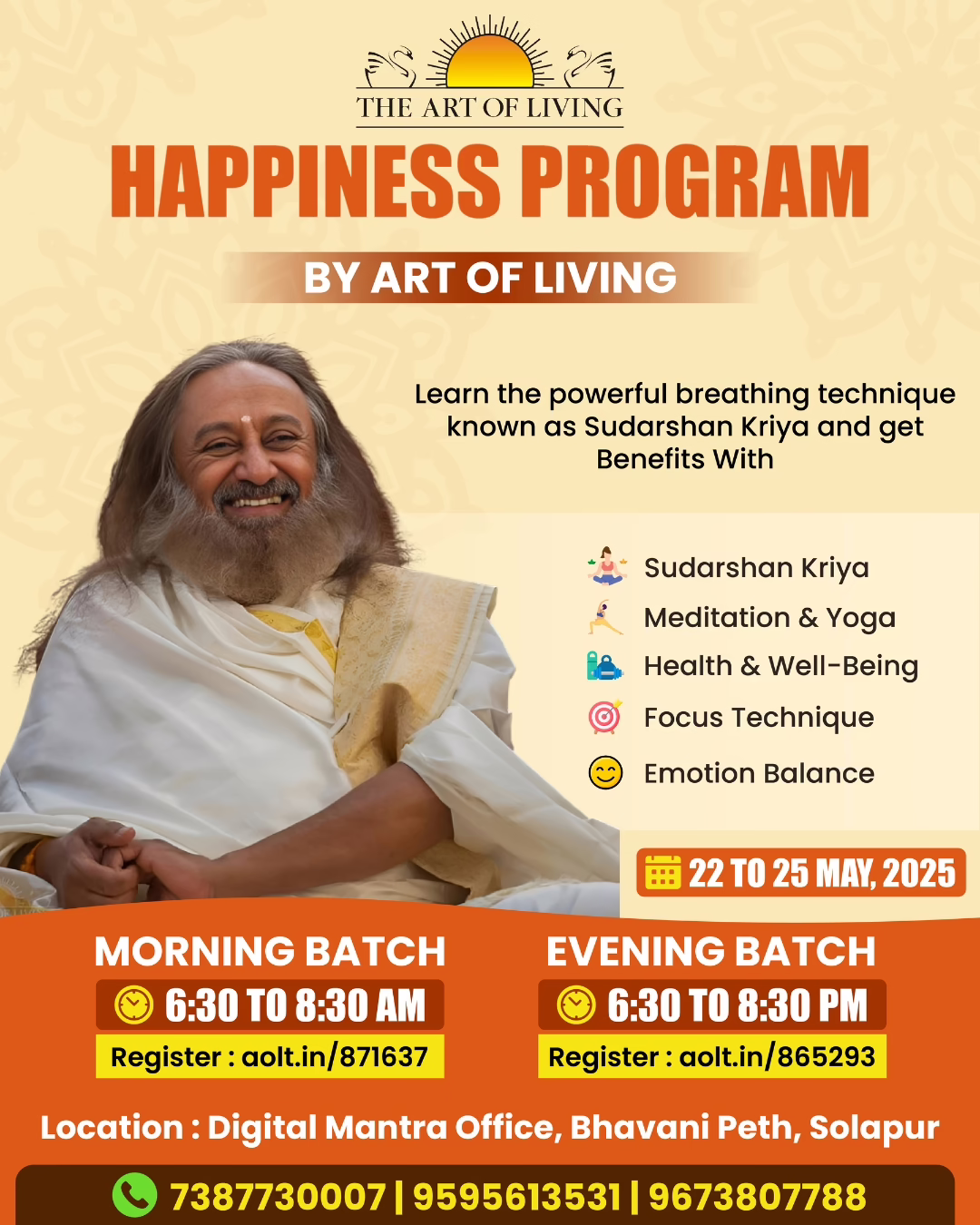 THE ART OF LIVING

HAPPINESS PROGRAM

BY ART OF LIVING

Learn the powerful breathing technique known as Sudarshan Kriya and get Benefits With

Sudarshan Kriya
Meditation & Yoga
Health & Well-Being
Focus Technique
Emotion Balance

22 TO 25 MAY, 2025

MORNING BATCH
6:30 TO 8:30 AM
Register : aolt.in/871637

EVENING BATCH
6:30 TO 8:30 PM
Register : aolt.in/865293

Location : Digital Mantra Office, Bhavani Peth, Solapur

7387730007 | 9595613531 | 9673807788